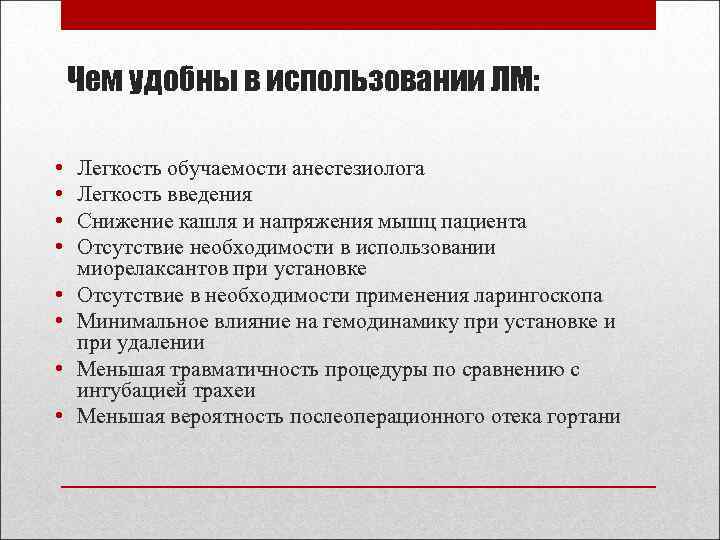 Чем удобны в использовании ЛМ:

• Легкость обучаемости анестезиолога
• Легкость введения
• Снижение кашля и напряжения мышц пациента
• Отсутствие необходимости в использовании миорелаксантов при установке
• Отсутствие в необходимости применения ларингоскопа
• Минимальное влияние на гемодинамику при установке и при удалении
• Меньшая травматичность процедуры по сравнению с интубацией трахеи
• Меньшая вероятность послеоперационного отека гортани